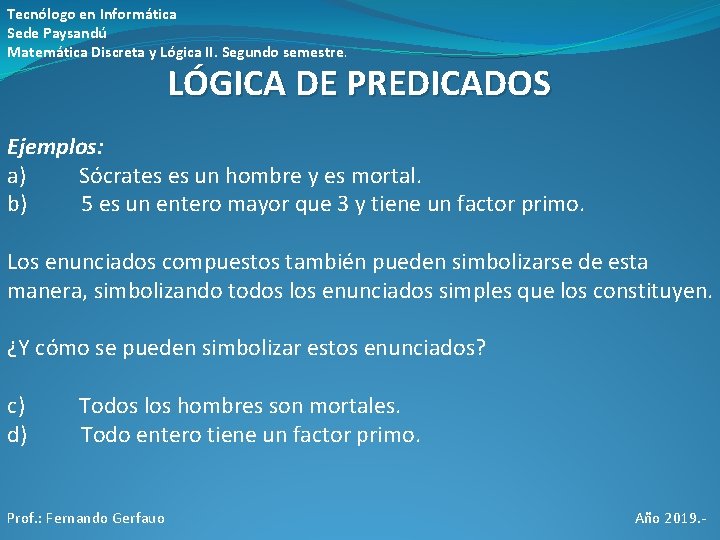 Tecnólogo en Informática
Sede Paysandú
Matemática Discreta y Lógica II. Segundo semestre.

LÓGICA DE PREDICADOS

Ejemplos:
a) Sócrates es un hombre y es mortal.
b) 5 es un entero mayor que 3 y tiene un factor primo.

Los enunciados compuestos también pueden simbolizarse de esta manera, simbolizando todos los enunciados simples que los constituyen.

¿Y cómo se pueden simbolizar estos enunciados?

c) Todos los hombres son mortales.
d) Todo entero tiene un factor primo.

Prof.: Fernando Gerfauo

Año 2019.-